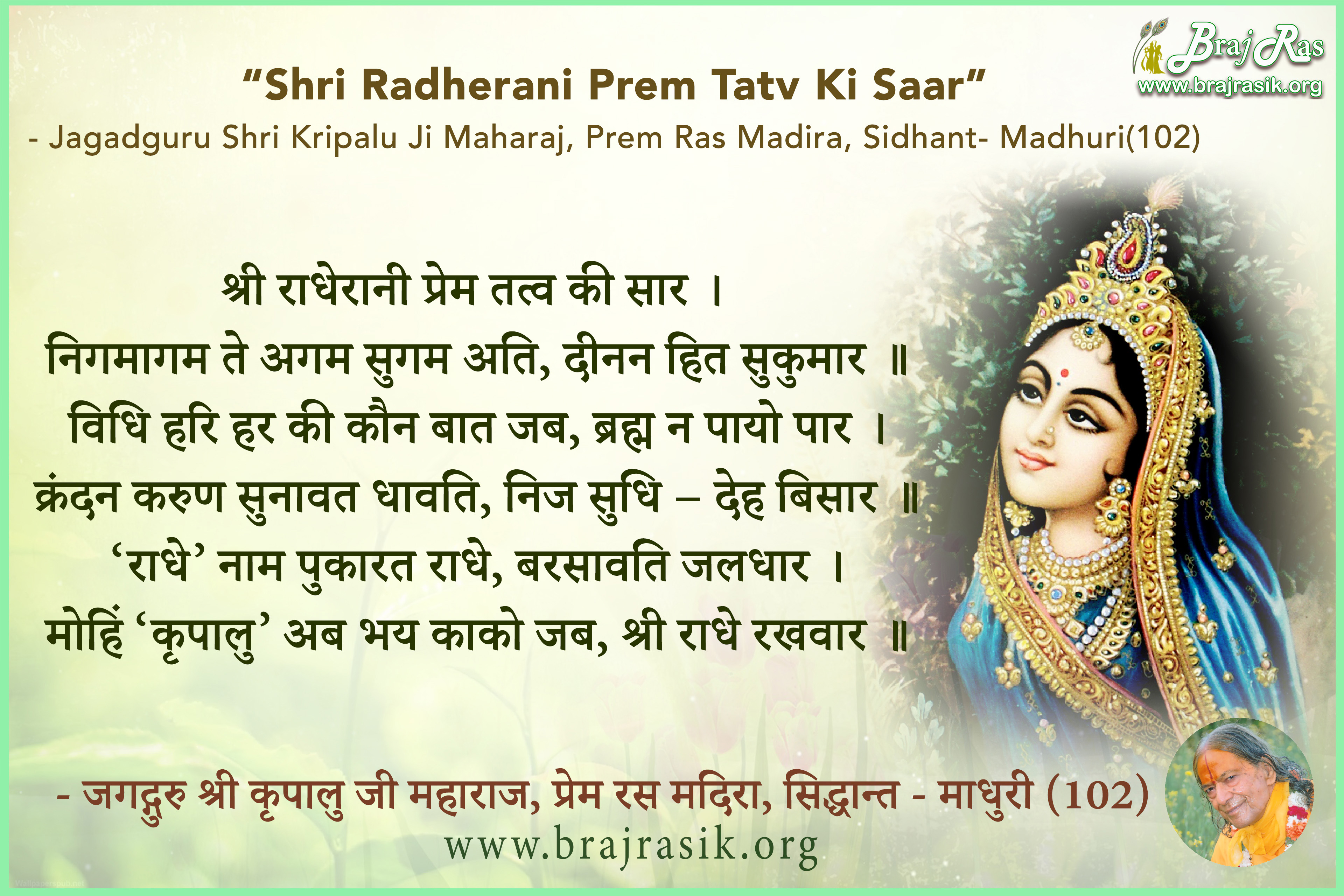 Braj Ras
www.brajrasik.org

"Shri Radherani Prem Tatv Ki Saar"
- Jagadguru Shri Kripalu Ji Maharaj, Prem Ras Madira, Sidhant- Madhuri(102)

श्री राधेरानी प्रेम तत्व की सार ।
निगमागम ते अगम सुगम अति, दीनन हित सुकुमार ॥
विधि हरि हर की कौन बात जब, ब्रह्म न पायो पार ।
क्रंदन करुण सुनावत धावति, निज सुधि – देह बिसार ॥
'राधे' नाम पुकारत राधे, बरसावति जलधार ।
मोहिं 'कृपालु' अब भय काको जब, श्री राधे रखवार ॥

- जगद्गुरु श्री कृपालु जी महाराज, प्रेम रस मदिरा, सिद्धान्त - माधुरी (102)
www.brajrasik.org